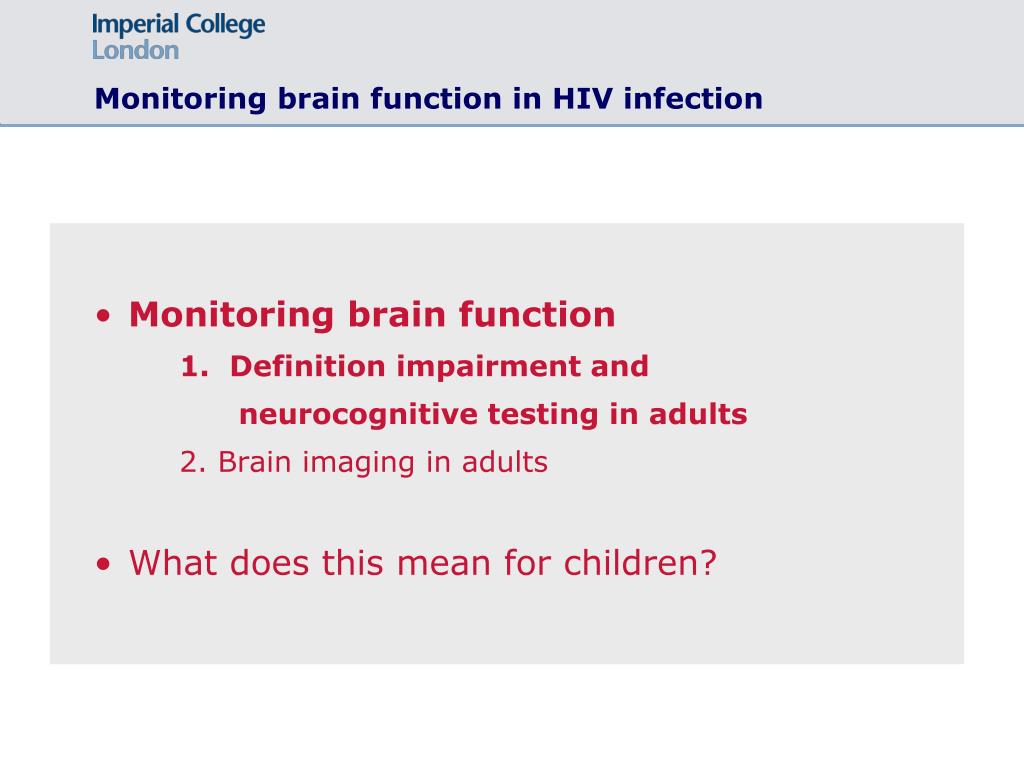 Imperial College London

Monitoring brain function in HIV infection

• Monitoring brain function

1. Definition impairment and neurocognitive testing in adults

2. Brain imaging in adults

• What does this mean for children?